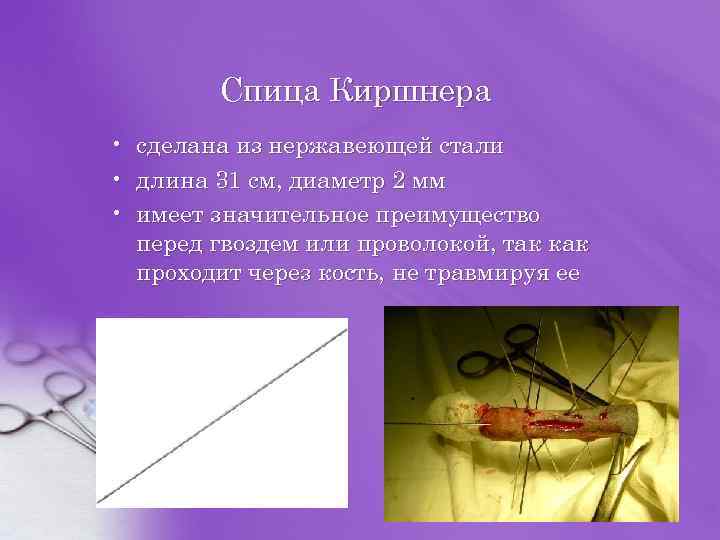 Спица Киршнера

• сделана из нержавеющей стали
• длина 31 см, диаметр 2 мм
• имеет значительное преимущество перед гвоздем или проволокой, так как проходит через кость, не травмируя ее